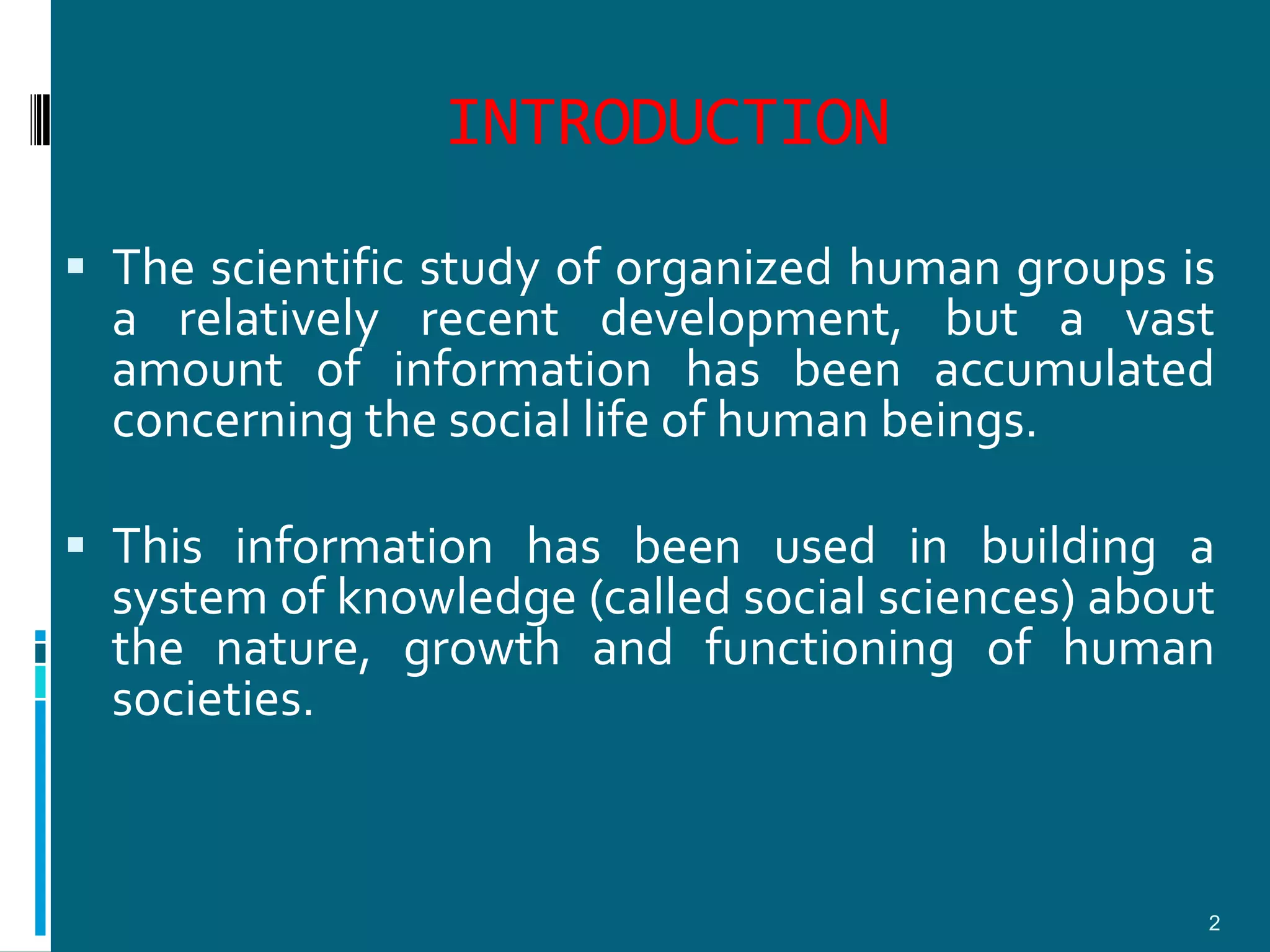 INTRODUCTION

▪ The scientific study of organized human groups is a relatively recent development, but a vast amount of information has been accumulated concerning the social life of human beings.

▪ This information has been used in building a system of knowledge (called social sciences) about the nature, growth and functioning of human societies.

2